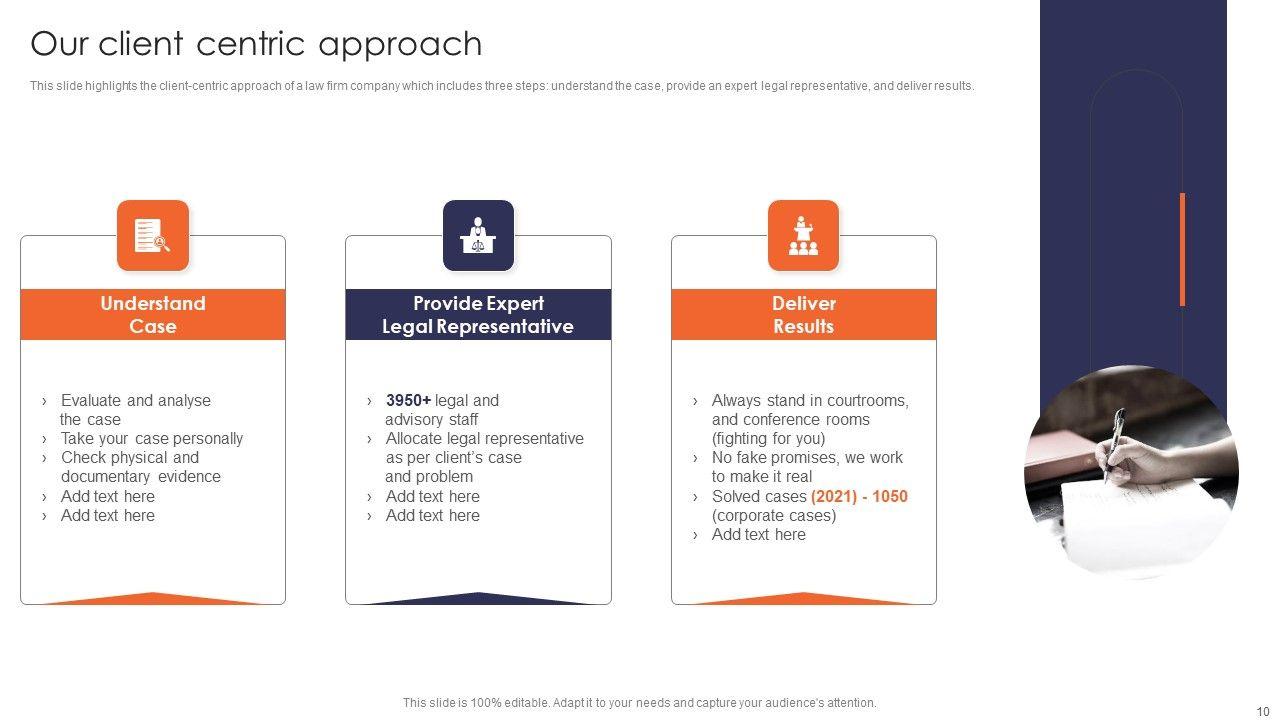 Our client centric approach

This slide highlights the client-centric approach of a law firm company which includes three steps: understand the case, provide an expert legal representative, and deliver results.

Understand Case

› Evaluate and analyse the case
› Take your case personally
› Check physical and documentary evidence
› Add text here
› Add text here

Provide Expert Legal Representative

› 3950+ legal and advisory staff
› Allocate legal representative as per client's case and problem
› Add text here
› Add text here

Deliver Results

› Always stand in courtrooms, and conference rooms (fighting for you)
› No fake promises, we work to make it real
› Solved cases (2021) - 1050 (corporate cases)
› Add text here

This slide is 100% editable. Adapt it to your needs and capture your audience's attention.

10